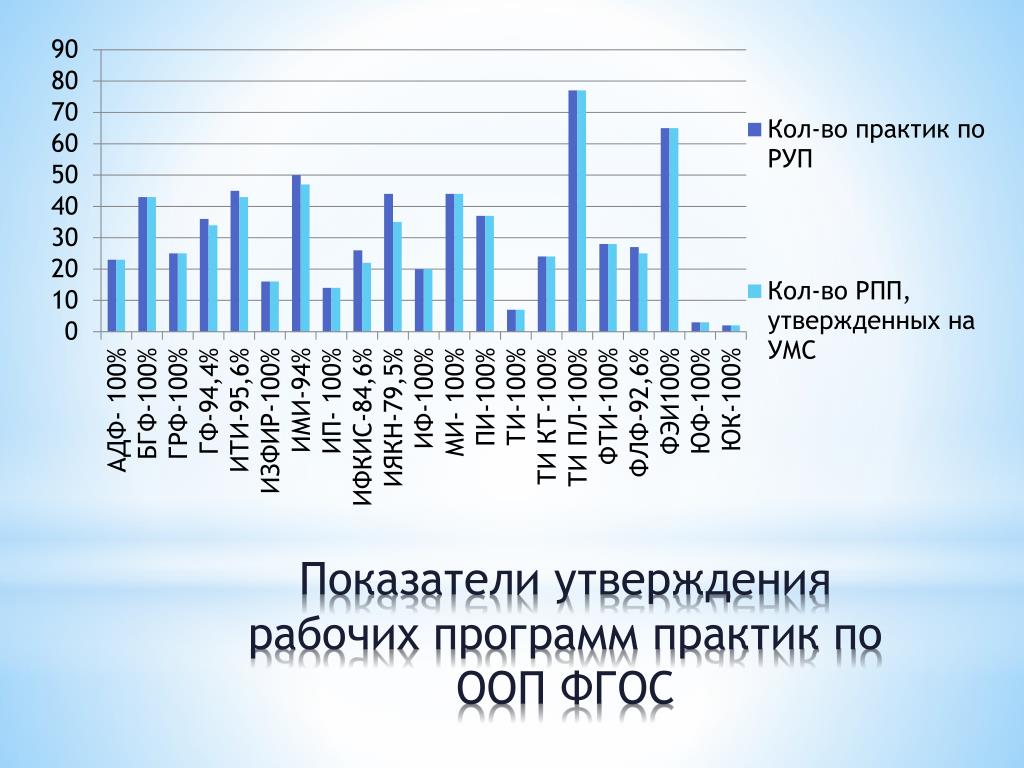 90
80
70
60
50
40
30
20
10
0

АДФ- 100%
БГФ-100%
ГРФ-100%
ГФ-94,4%
ИТИ-95,6%
ИЗФИР-100%
ИМИ-94%
ИП- 100%
ИФКИС-84,6%
ИЯКН-79,5%
ИФ-100%
МИ- 100%
ПИ-100%
ТИ-100%
ТИ КТ-100%
ТИ ПЛ-100%
ФТИ-100%
ФЛФ-92,6%
ФЭИ100%
ЮФ-100%
ЮК-100%

Кол-во практик по РУП

Кол-во РПП, утвержденных на УМС

Показатели утверждения рабочих программ практик по ООП ФГОС